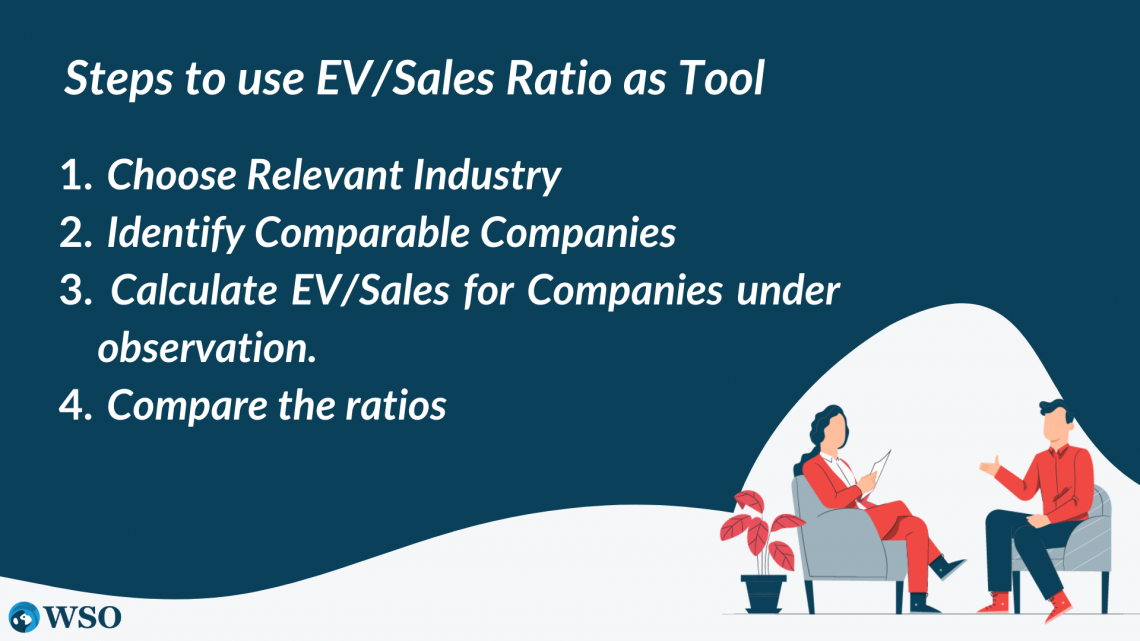 Steps to use EV/Sales Ratio as Tool

1. Choose Relevant Industry
2. Identify Comparable Companies
3. Calculate EV/Sales for Companies under observation.
4. Compare the ratios

WSO